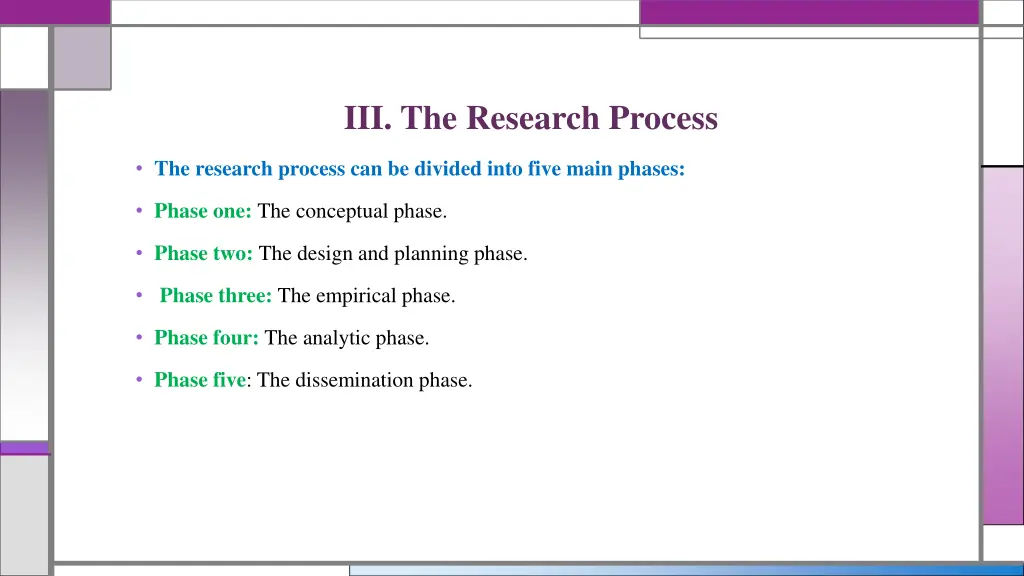 III. The Research Process

• The research process can be divided into five main phases:

• Phase one: The conceptual phase.

• Phase two: The design and planning phase.

• Phase three: The empirical phase.

• Phase four: The analytic phase.

• Phase five: The dissemination phase.